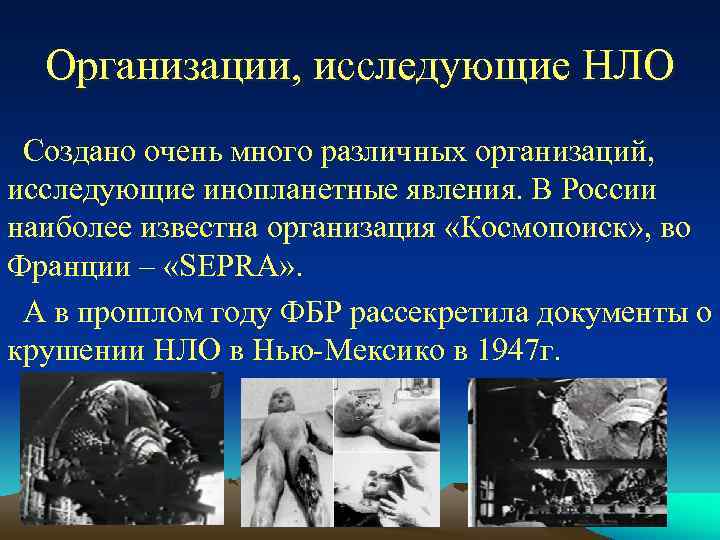 Организации, исследующие НЛО

Создано очень много различных организаций, исследующие инопланетные явления. В России наиболее известна организация «Космопоиск», во Франции – «SEPRA».

А в прошлом году ФБР рассекретила документы о крушении НЛО в Нью-Мексико в 1947г.